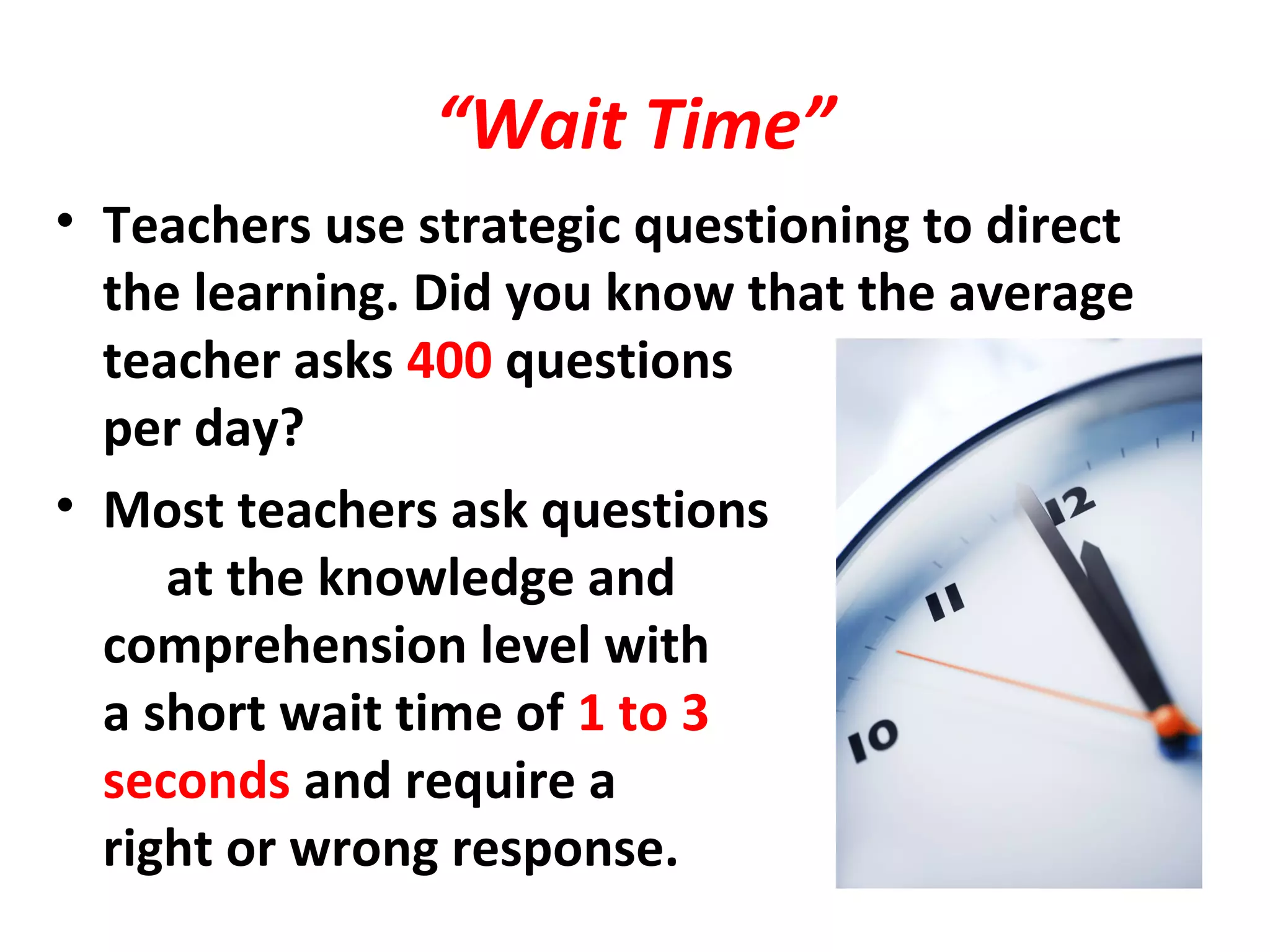 “Wait Time”

• Teachers use strategic questioning to direct the learning. Did you know that the average teacher asks 400 questions per day?

• Most teachers ask questions at the knowledge and comprehension level with a short wait time of 1 to 3 seconds and require a right or wrong response.

12
11
10